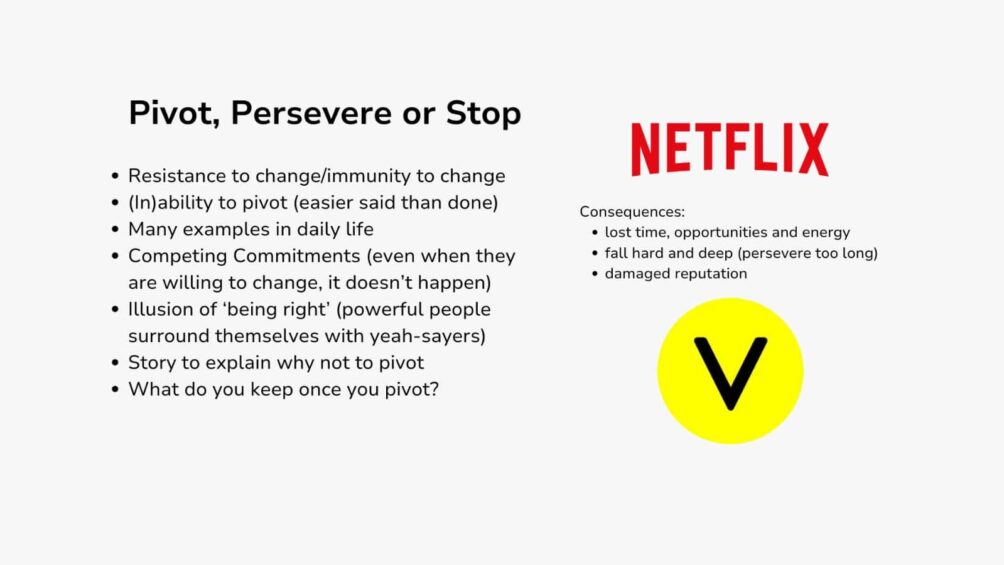 Pivot, Persevere or Stop

- Resistance to change/immunity to change
- (In)ability to pivot (easier said than done)
- Many examples in daily life
- Competing Commitments (even when they are willing to change, it doesn't happen)
- Illusion of 'being right' (powerful people surround themselves with yeah-sayers)
- Story to explain why not to pivot
- What do you keep once you pivot?

NETFLIX

Consequences:
- lost time, opportunities and energy
- fall hard and deep (persevere too long)
- damaged reputation

V